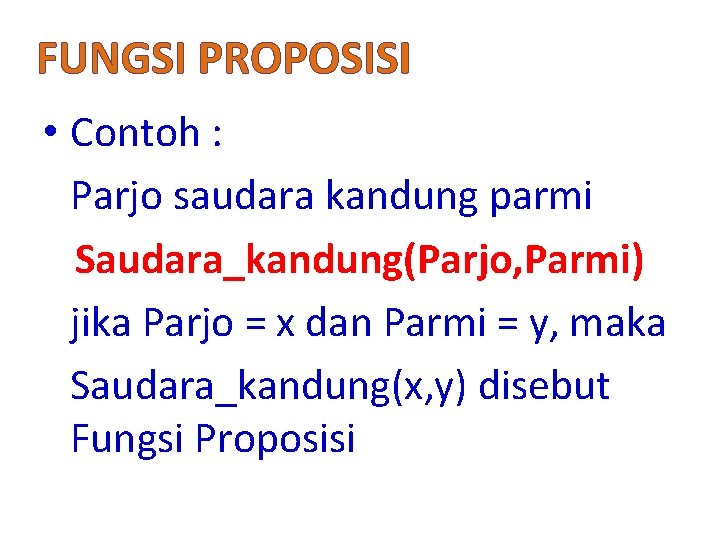 FUNGSI PROPOSISI

• Contoh :

Parjo saudara kandung parmi

Saudara_kandung(Parjo,Parmi)

jika Parjo = x dan Parmi = y, maka

Saudara_kandung(x,y) disebut Fungsi Proposisi